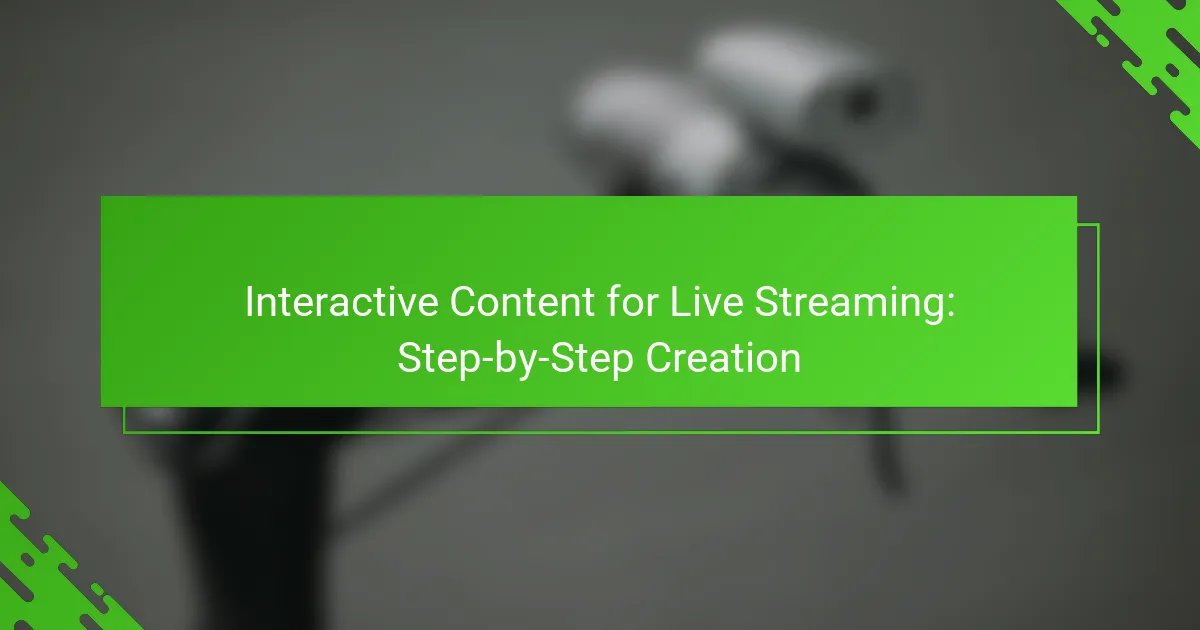 Interactive Content for Live Streaming: Step-by-Step Creation